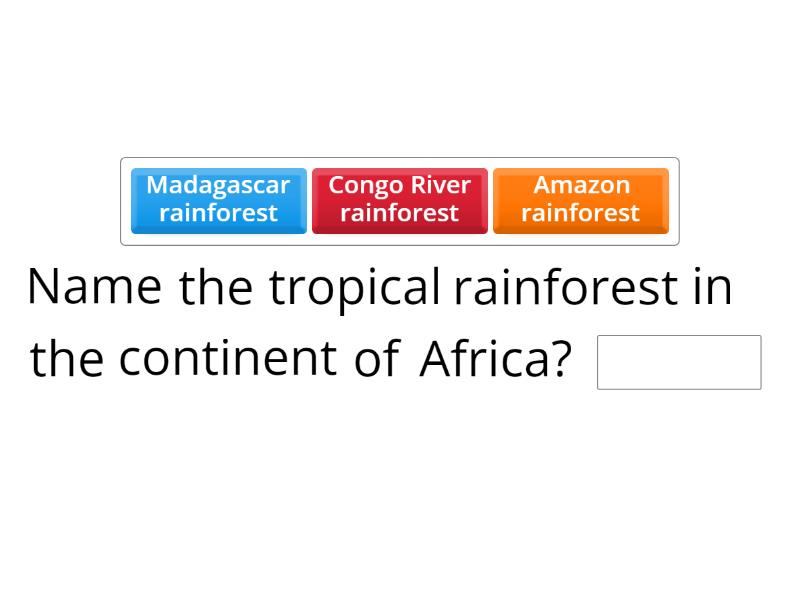 Madagascar rainforest

Congo River rainforest

Amazon rainforest

Name the tropical rainforest in the continent of Africa?